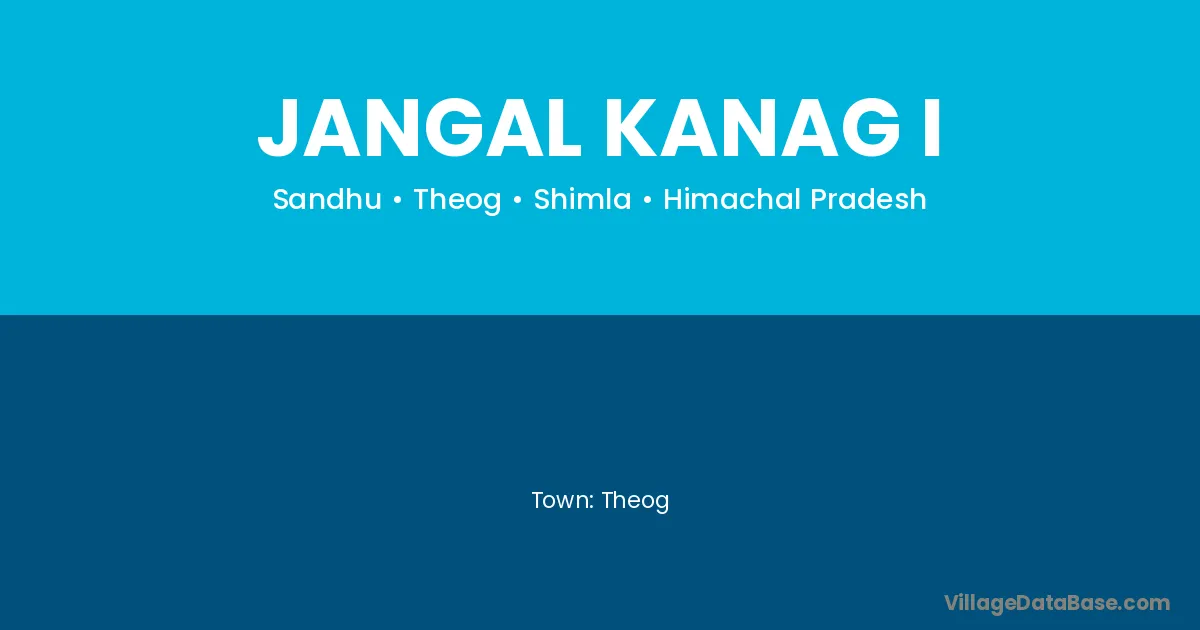 JANGAL KANAG I

Sandhu • Theog • Shimla • Himachal Pradesh

Town: Theog

VillageDataBase.com